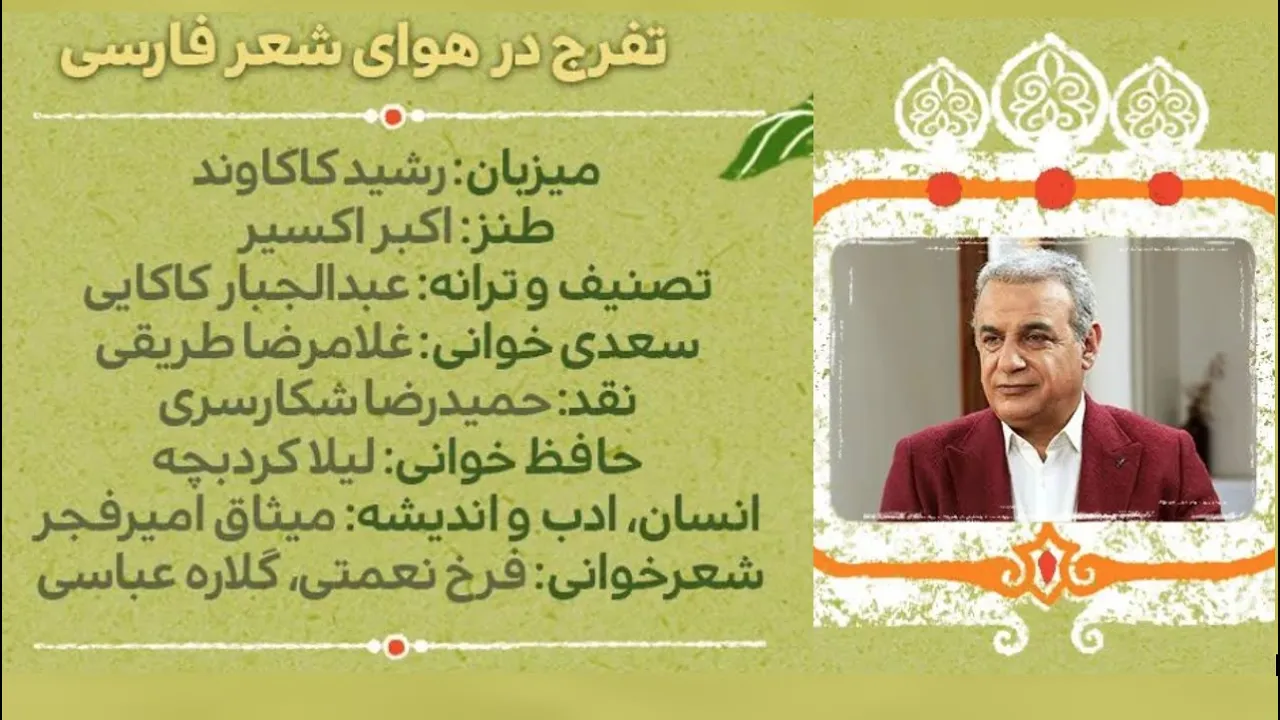 تفرج در هوای شعر فارسی

میزبان: رشید کاکاوند
طنز: اکبر اکسیر
تصنیف و ترانه: عبدالجبار کاکایی
سعدی خوانی: غلامرضا طریقی
نقد: حمیدرضا شکارسری
حافظ خوانی: لیلا کردبچه
انسان، ادب و اندیشه: میثاق امیرفجر
شعرخوانی: فرخ نعمتی، گلاره عباسی